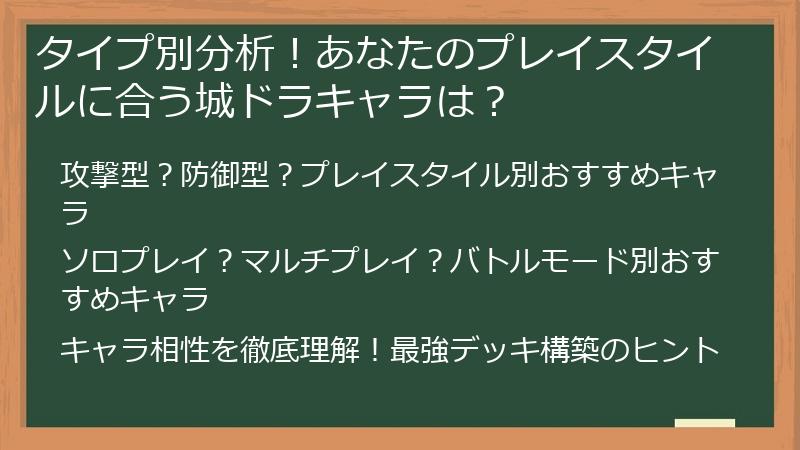 タイプ別分析！あなたのプレイスタイルに合う城ドラキャラは？

攻撃型？防御型？プレイスタイル別おすすめキャラ

ソロプレイ？マルチプレイ？バトルモード別おすすめキャラ

キャラ相性を徹底理解！最強デッキ構築のヒント